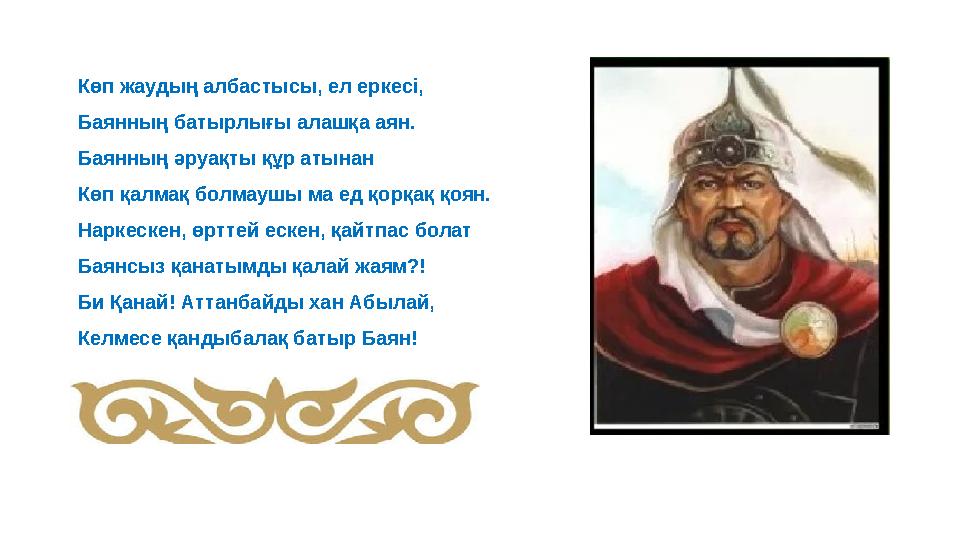 Көп жаудың албастысы, ел еркесі,
Баянның батырлығы алашқа аян.
Баянның әруақты құр атынан
Көп қалмақ болмаушы ма ед қорқақ қоян.
Наркескен, өрттей ескен, қайтпас болат
Баянсыз қанатымды қалай жаям?!
Би Қанай! Аттанбайды хан Абылай,
Келмесе қандыбалақ батыр Баян!